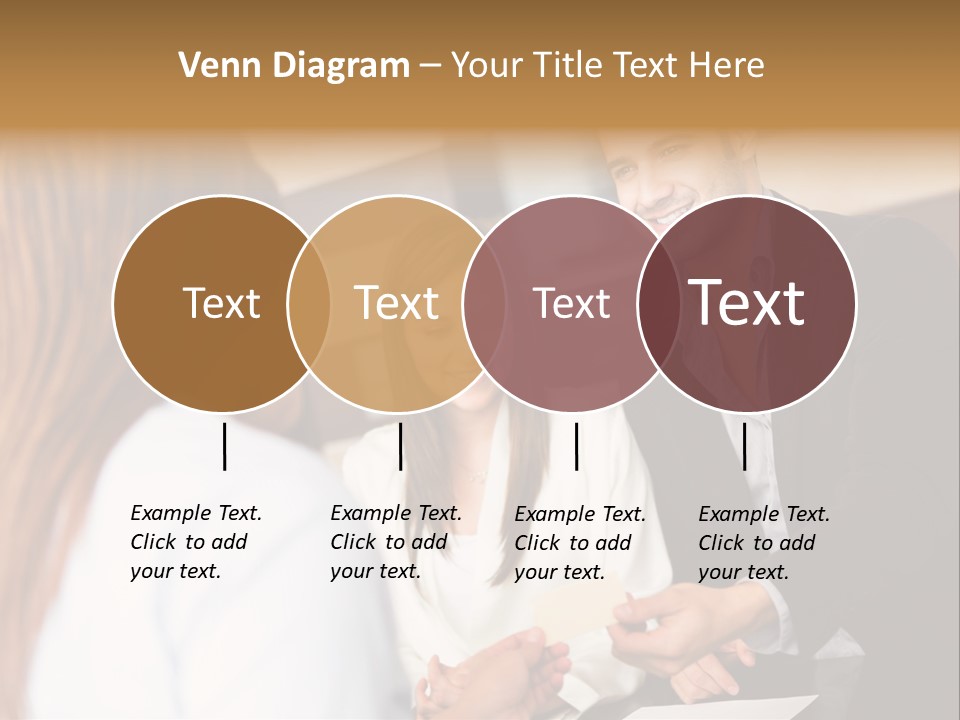 Venn Diagram – Your Title Text Here

Text

Text

Text

Text

Example Text. Click to add your text.

Example Text. Click to add your text.

Example Text. Click to add your text.

Example Text. Click to add your text.